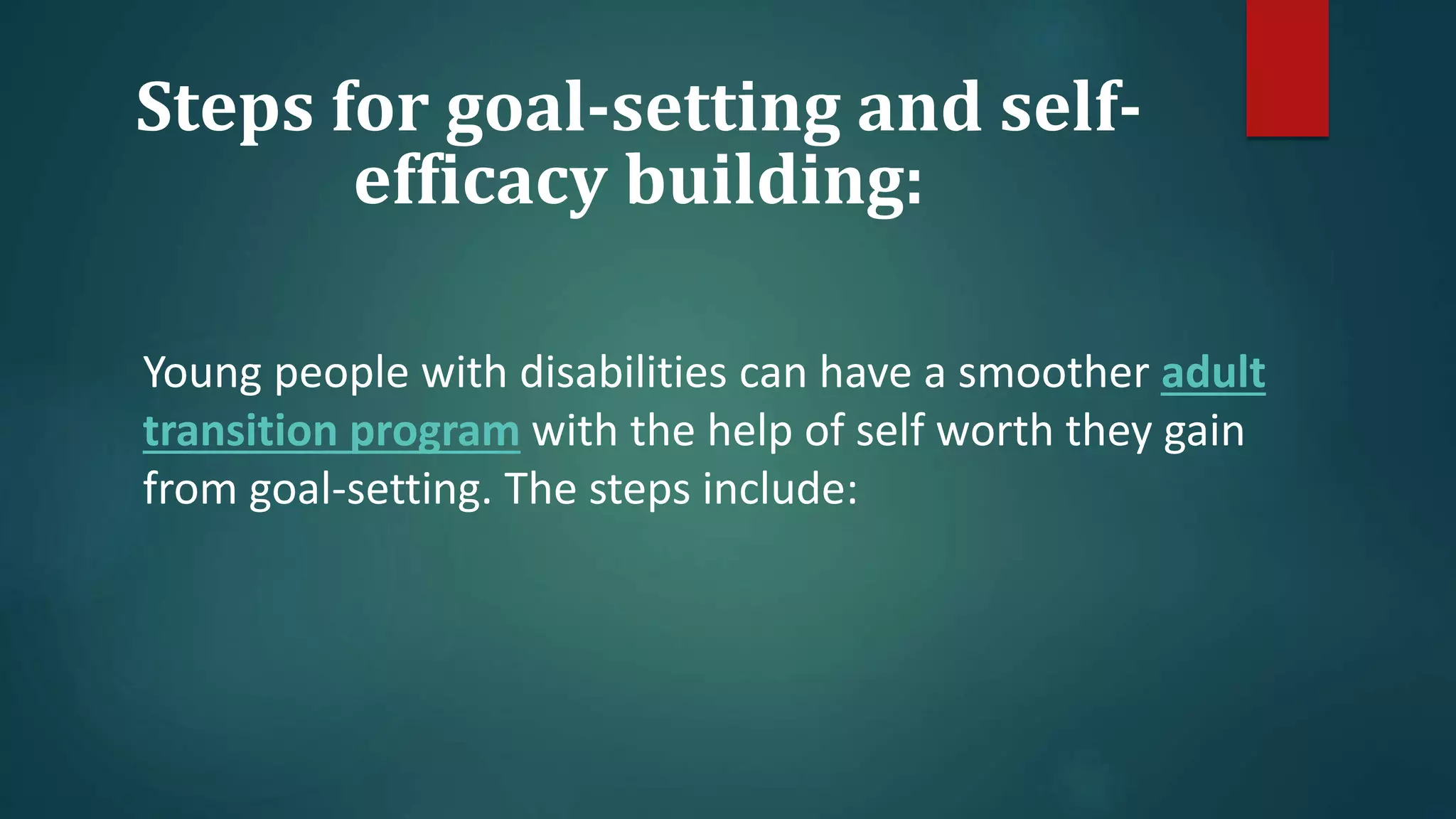 Steps for goal-setting and self-efficacy building:

Young people with disabilities can have a smoother adult transition program with the help of self worth they gain from goal-setting. The steps include: